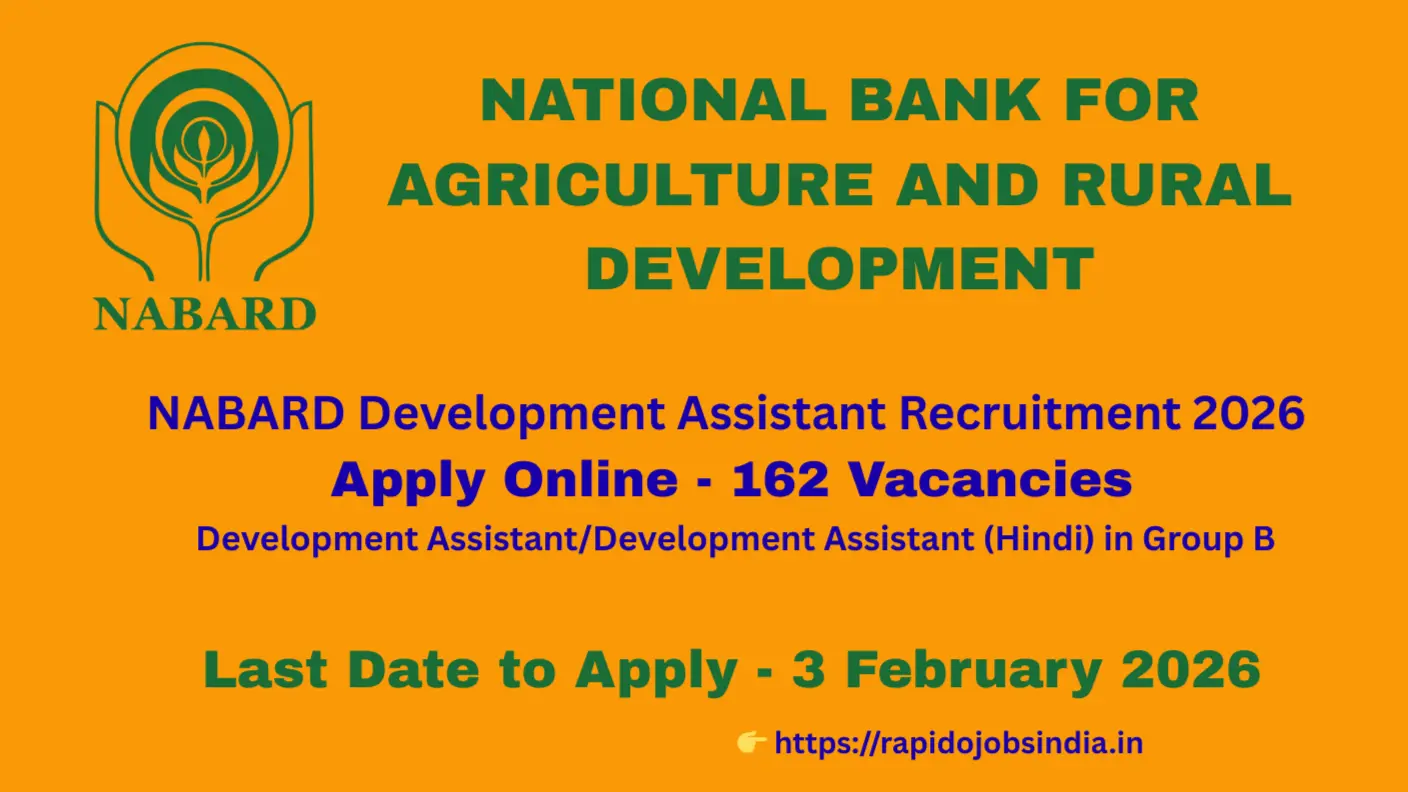 NABARD

NATIONAL BANK FOR AGRICULTURE AND RURAL DEVELOPMENT

NABARD Development Assistant Recruitment 2026

Apply Online - 162 Vacancies

Development Assistant/Development Assistant (Hindi) in Group B

Last Date to Apply - 3 February 2026

👉 https://rapidojobsindia.in